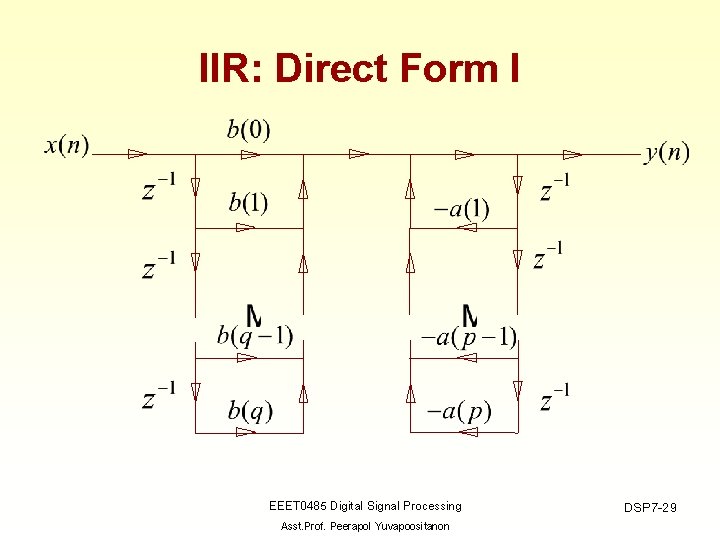 IIR: Direct Form I

$x(n)$

$b(0)$

$y(n)$

$z^{-1}$

$b(1)$

$-a(1)$

$z^{-1}$

$z^{-1}$

$z^{-1}$

M

M

$b(q-1)$

$-a(p-1)$

$z^{-1}$

$b(q)$

$-a(p)$

$z^{-1}$

EEET0485 Digital Signal Processing

Asst.Prof. Peerapol Yuvapoositanon

DSP7-29